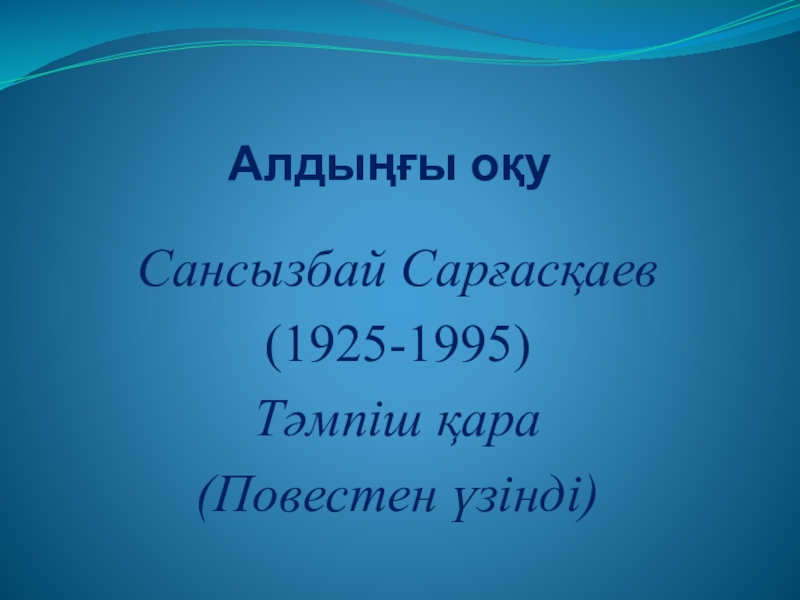 Алдыңғы оқу

Сансызбай Сарғасқаев

(1925-1995)

Тәмпіш қара

(Повестен үзінді)